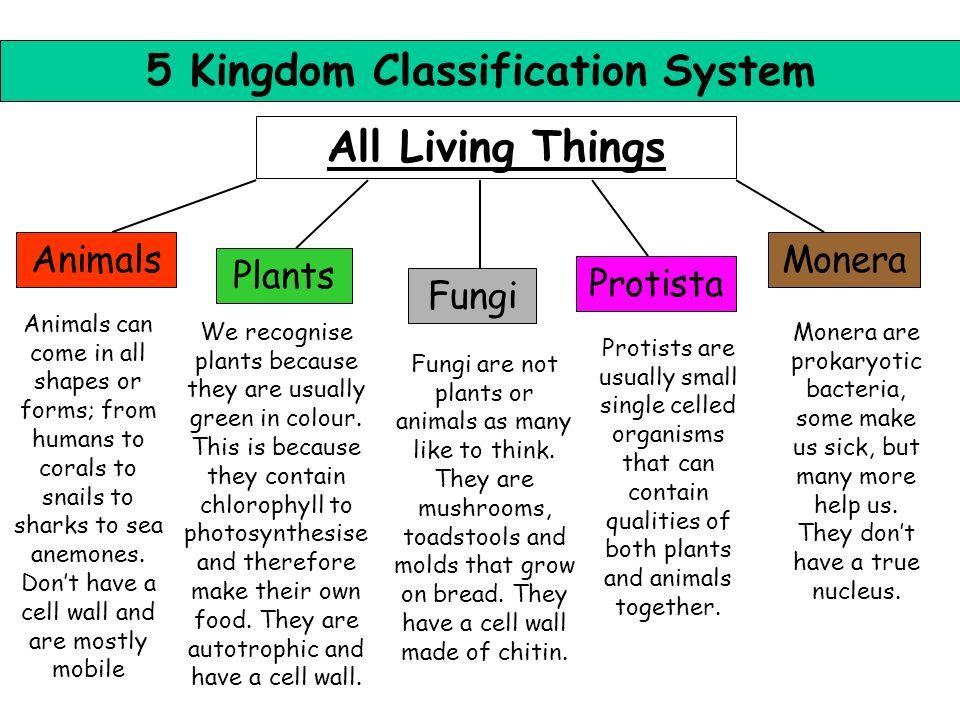 5 Kingdom Classification System

All Living Things

Animals

Animals can come in all shapes or forms; from humans to corals to snails to sharks to sea anemones. Don't have a cell wall and are mostly mobile

Plants

We recognise plants because they are usually green in colour. This is because they contain chlorophyll to photosynthesise and therefore make their own food. They are autotrophic and have a cell wall.

Fungi

Fungi are not plants or animals as many like to think. They are mushrooms, toadstools and molds that grow on bread. They have a cell wall made of chitin.

Protista

Protists are usually small single celled organisms that can contain qualities of both plants and animals together.

Monera

Monera are prokaryotic bacteria, some make us sick, but many more help us. They don't have a true nucleus.